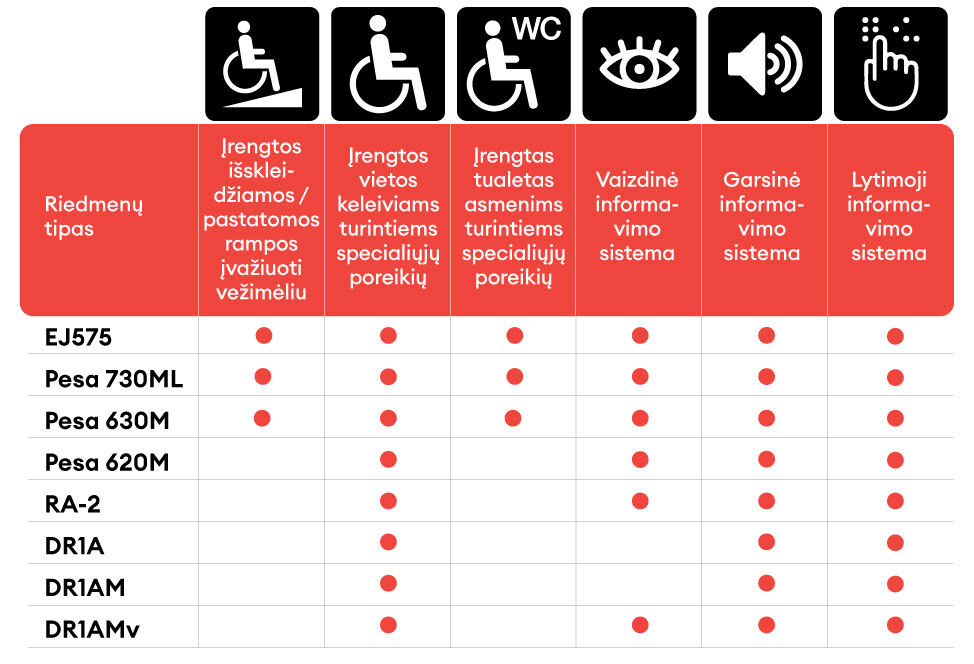 WC

| Riedmenų tipas | Įrengtos išskleidžiamos / pastatomos rampos įvažiuoti vežimėliu | Įrengtos vietos keleiviams turintiems specialiųjų poreikių | Įrengtas tualetas asmenims turintiems specialiųjų poreikių | Vaizdinė informavimo sistema | Garsinė informavimo sistema | Lytimoji informavimo sistema |
|---|---|---|---|---|---|---|
| EJ575 | ● | ● | ● | ● | ● | ● |
| Pesa 730ML | ● | ● | ● | ● | ● | ● |
| Pesa 630M | ● | ● | ● | ● | ● | ● |
| Pesa 620M | | ● | | ● | ● | ● |
| RA-2 | | ● | | ● | ● | ● |
| DR1A | | ● | | | ● | ● |
| DR1AM | | ● | | | ● | ● |
| DR1AMv | | ● | | ● | ● | ● |